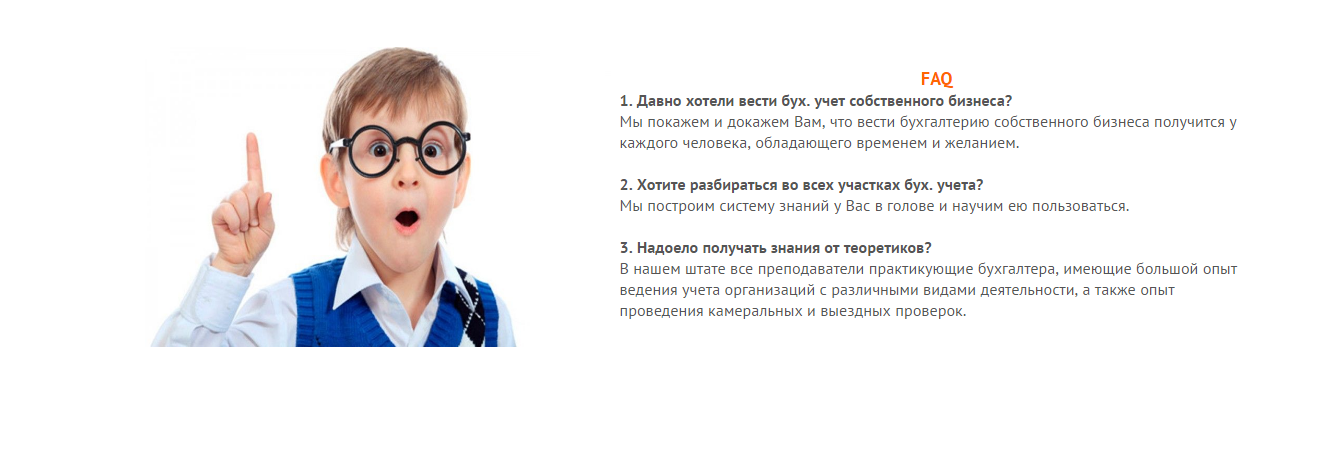 FAQ

1. Давно хотели вести бух. учет собственного бизнеса?
Мы покажем и докажем Вам, что вести бухгалтерию собственного бизнеса получится у каждого человека, обладающего временем и желанием.

2. Хотите разбираться во всех участках бух. учета?
Мы построим систему знаний у Вас в голове и научим ею пользоваться.

3. Надоело получать знания от теоретиков?
В нашем штате все преподаватели практикующие бухгалтера, имеющие большой опыт ведения учета организаций с различными видами деятельности, а также опыт проведения камеральных и выездных проверок.